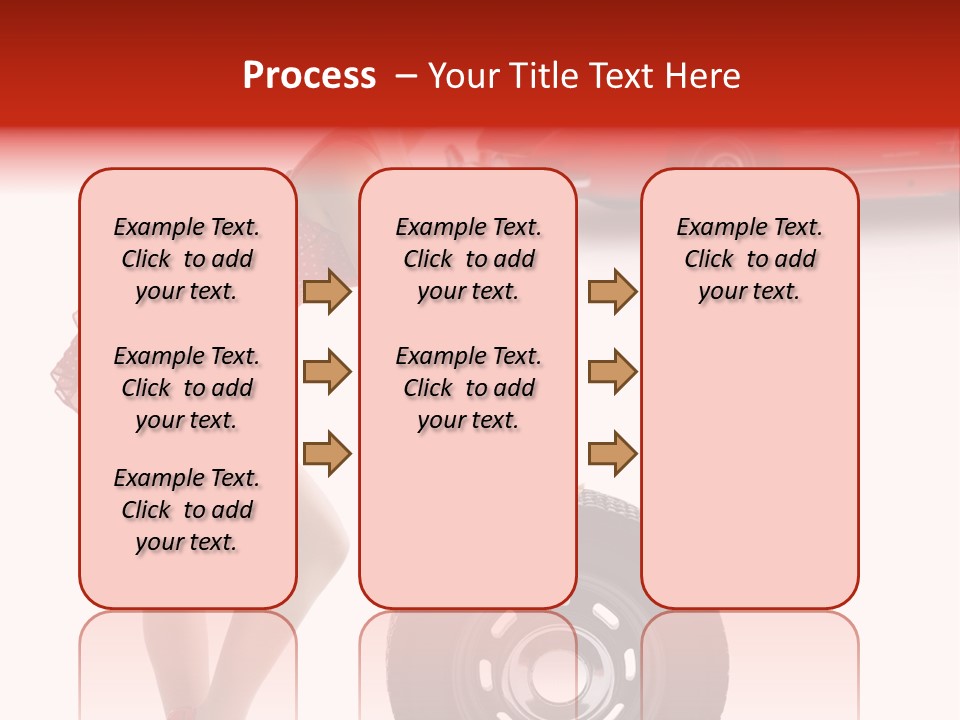 Process – Your Title Text Here

Example Text. Click to add your text.

Example Text. Click to add your text.

Example Text. Click to add your text.

Example Text. Click to add your text.

Example Text. Click to add your text.

Example Text. Click to add your text.